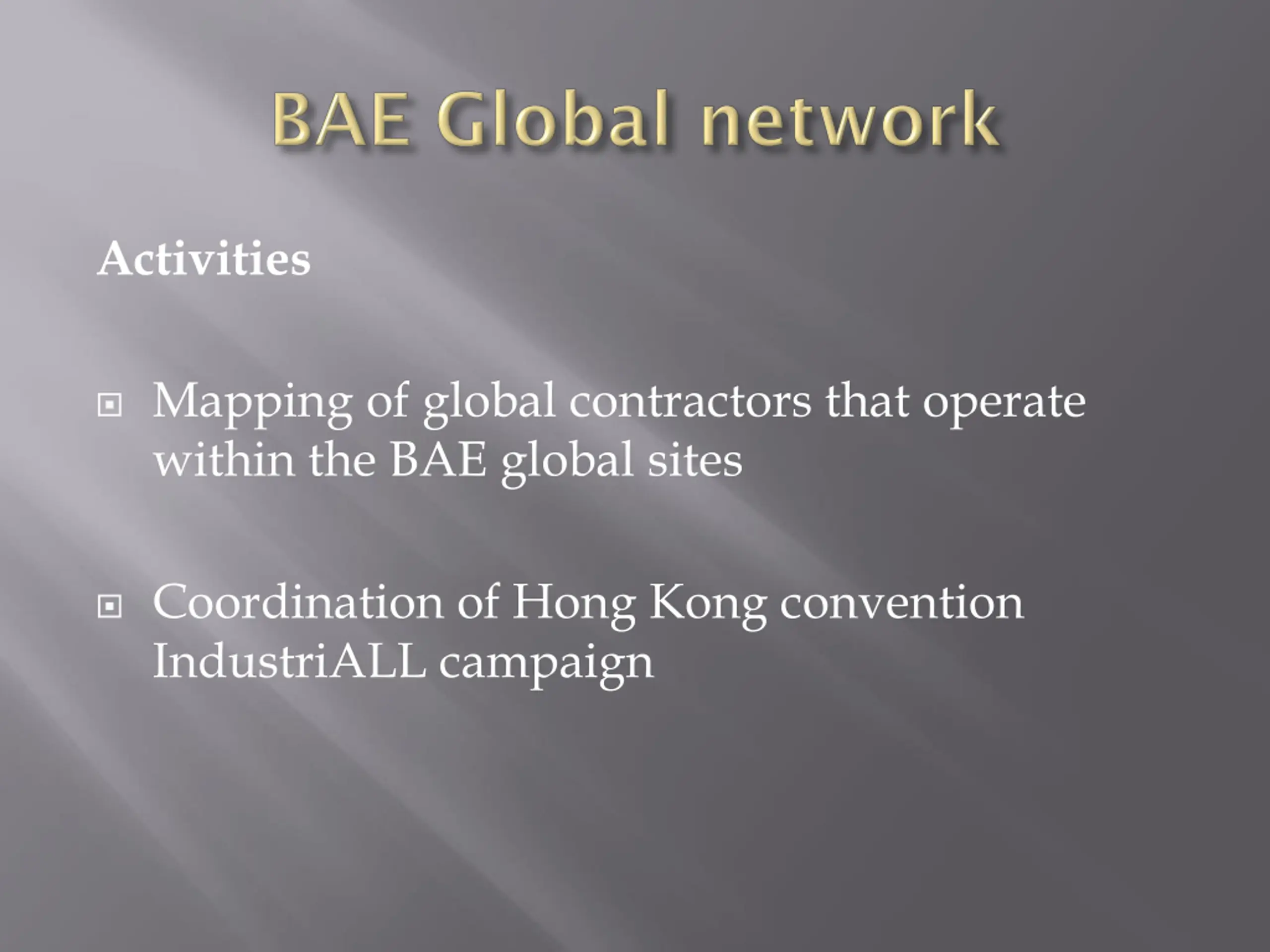 BAE Global network

Activities

Mapping of global contractors that operate within the BAE global sites

Coordination of Hong Kong convention IndustriALL campaign